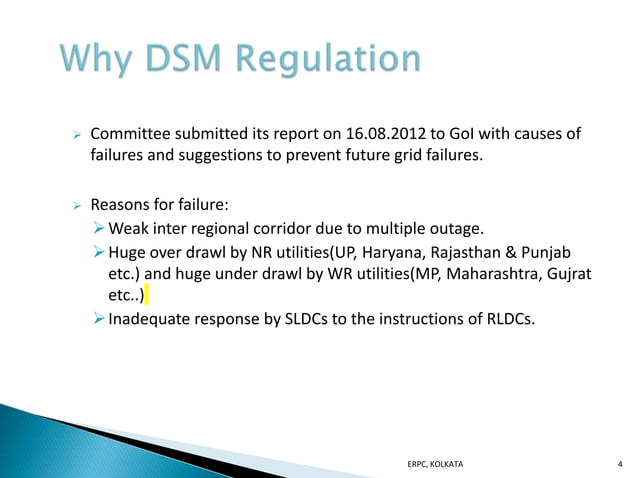 Why DSM Regulation

➢ Committee submitted its report on 16.08.2012 to GoI with causes of failures and suggestions to prevent future grid failures.

➢ Reasons for failure:
➢ Weak inter regional corridor due to multiple outage.
➢ Huge over drawl by NR utilities(UP, Haryana, Rajasthan & Punjab etc.) and huge under drawl by WR utilities(MP, Maharashtra, Gujrat etc..)
➢ Inadequate response by SLDCs to the instructions of RLDCs.

ERPC, KOLKATA

4